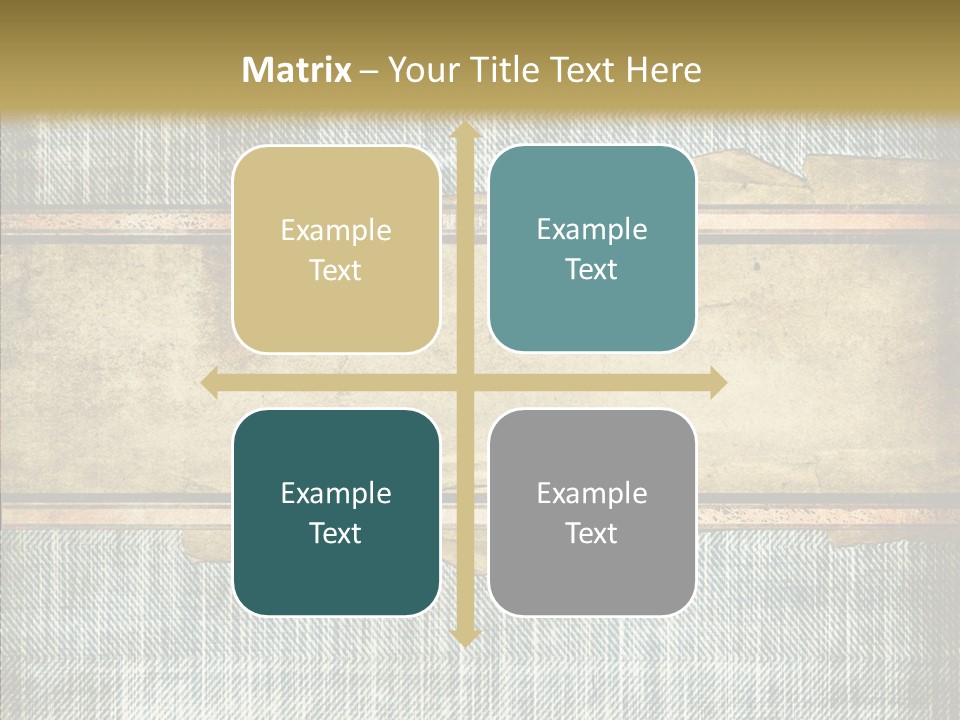 Matrix – Your Title Text Here

Example Text

Example Text

Example Text

Example Text